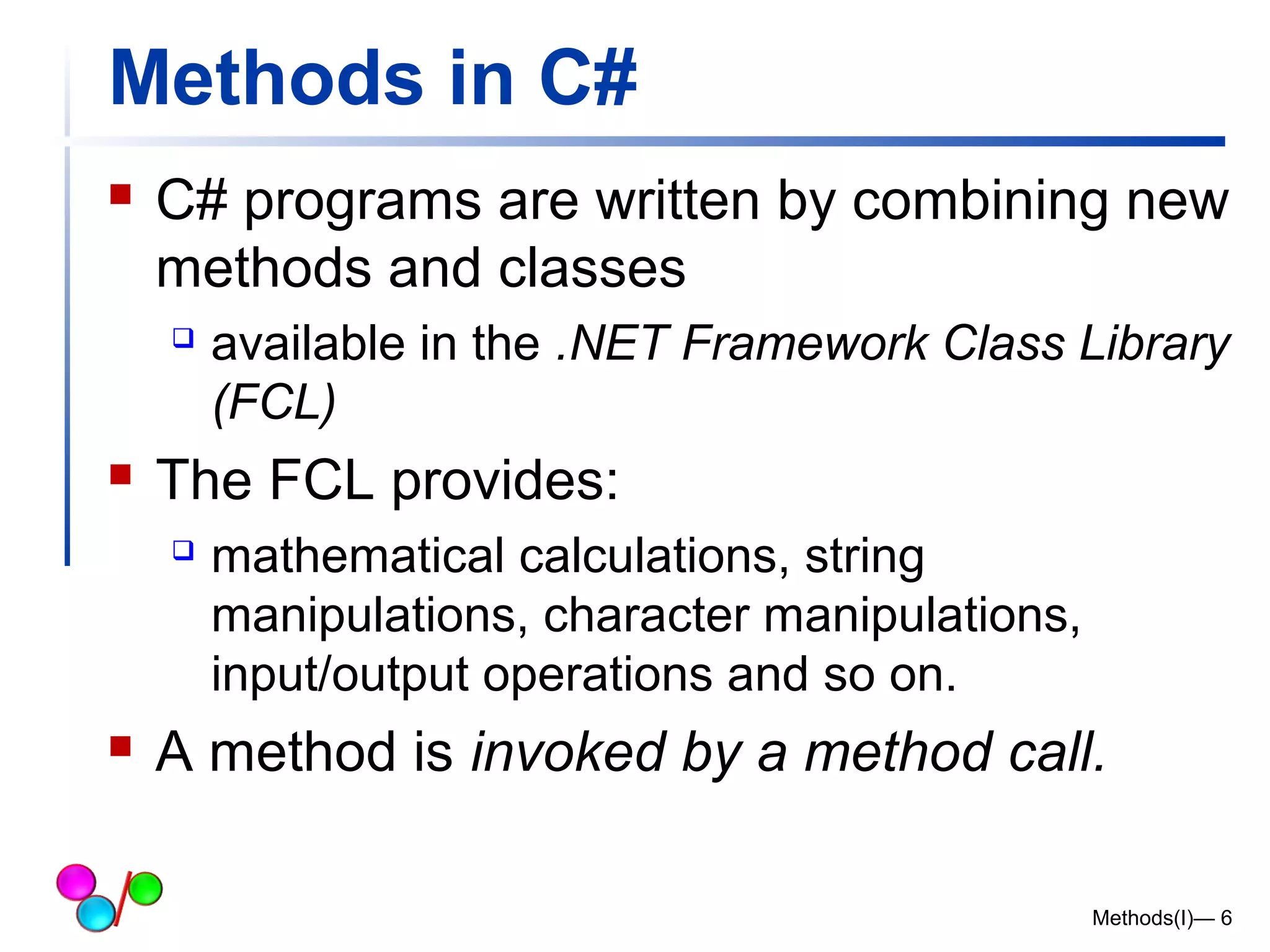 Methods in C#

C# programs are written by combining new methods and classes

available in the .NET Framework Class Library (FCL)

The FCL provides:

mathematical calculations, string manipulations, character manipulations, input/output operations and so on.

A method is invoked by a method call.

Methods(I)— 6